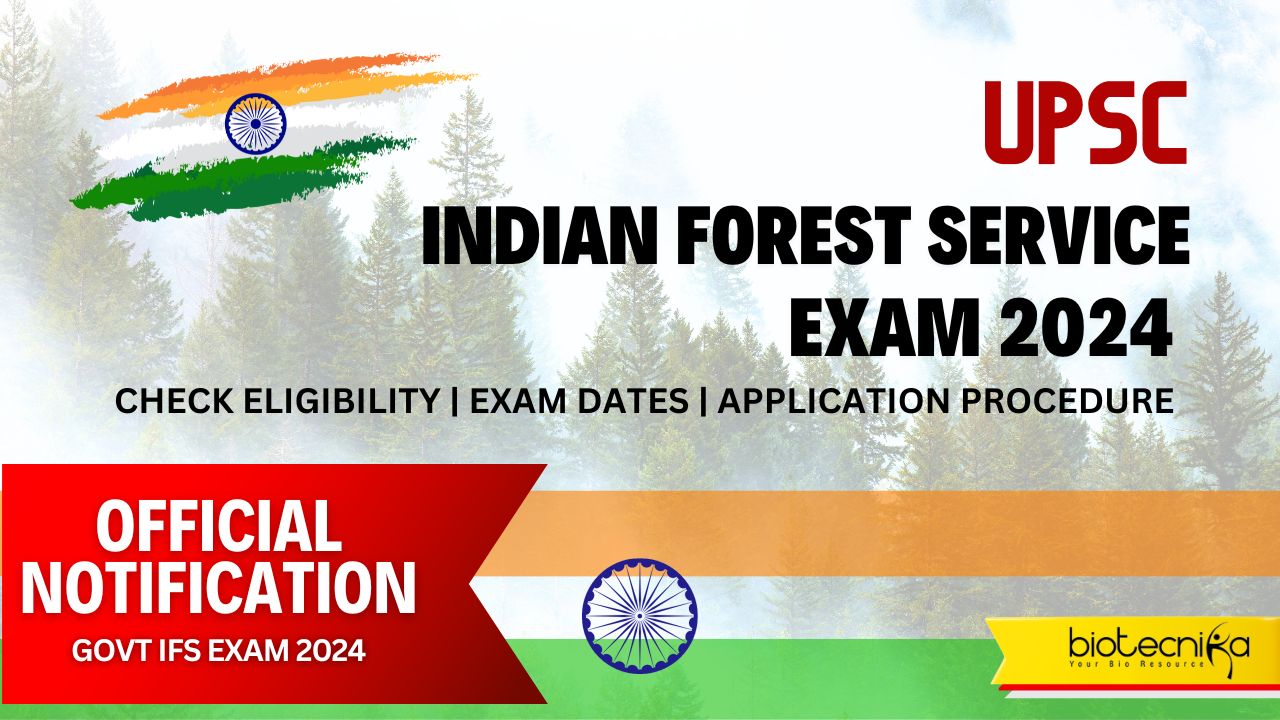 UPSC

INDIAN FOREST SERVICE EXAM 2024

CHECK ELIGIBILITY | EXAM DATES | APPLICATION PROCEDURE

OFFICIAL NOTIFICATION

GOVT IFS EXAM 2024

biotecnika
Your Bio Resource